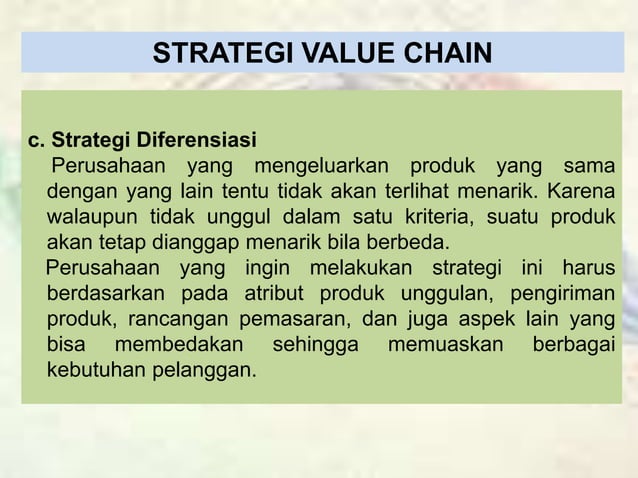 STRATEGI VALUE CHAIN

c. Strategi Diferensiasi

Perusahaan yang mengeluarkan produk yang sama dengan yang lain tentu tidak akan terlihat menarik. Karena walaupun tidak unggul dalam satu kriteria, suatu produk akan tetap dianggap menarik bila berbeda.

Perusahaan yang ingin melakukan strategi ini harus berdasarkan pada atribut produk unggulan, pengiriman produk, rancangan pemasaran, dan juga aspek lain yang bisa membedakan sehingga memuaskan berbagai kebutuhan pelanggan.